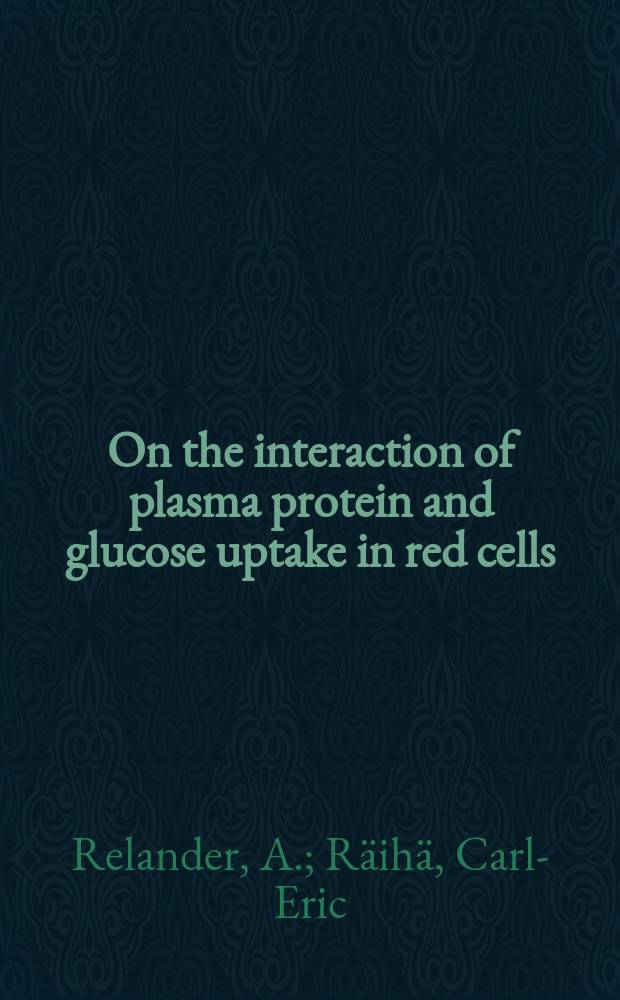 On the interaction of plasma protein and glucose uptake in red cells

Relander, A.; Räihä, Carl-Eric